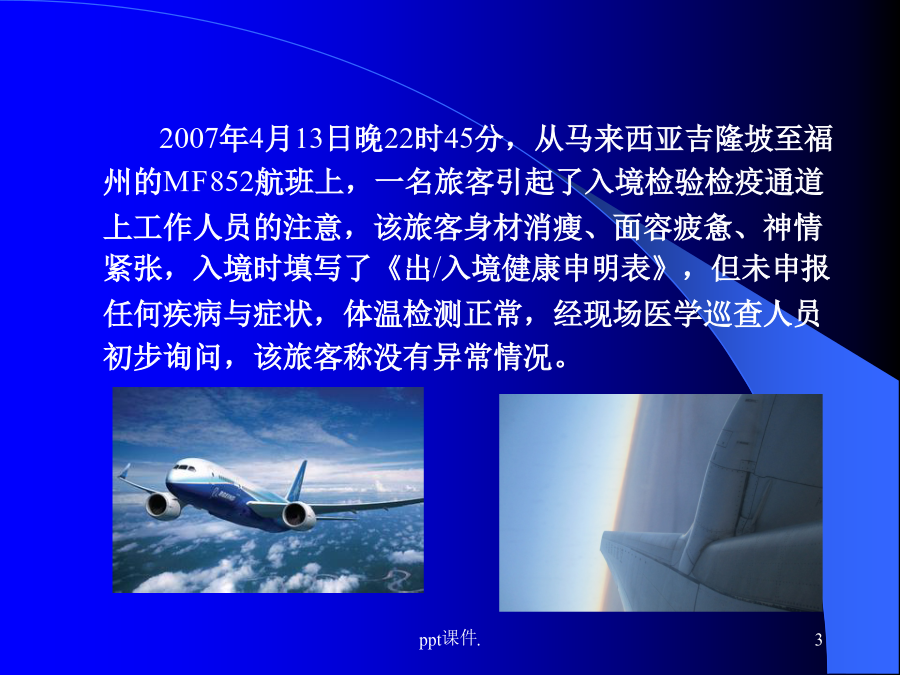 2007年4月13日晚22时45分，从马来西亚吉隆坡至福州的MF852航班上，一名旅客引起了入境检验检疫通道上工作人员的注意，该旅客身材消瘦、面容疲惫、神情紧张，入境时填写了《出/入境健康申明表》，但未申报任何疾病与症状，体温检测正常，经现场医学巡查人员初步询问，该旅客称没有异常情况。

ppt课件.

3